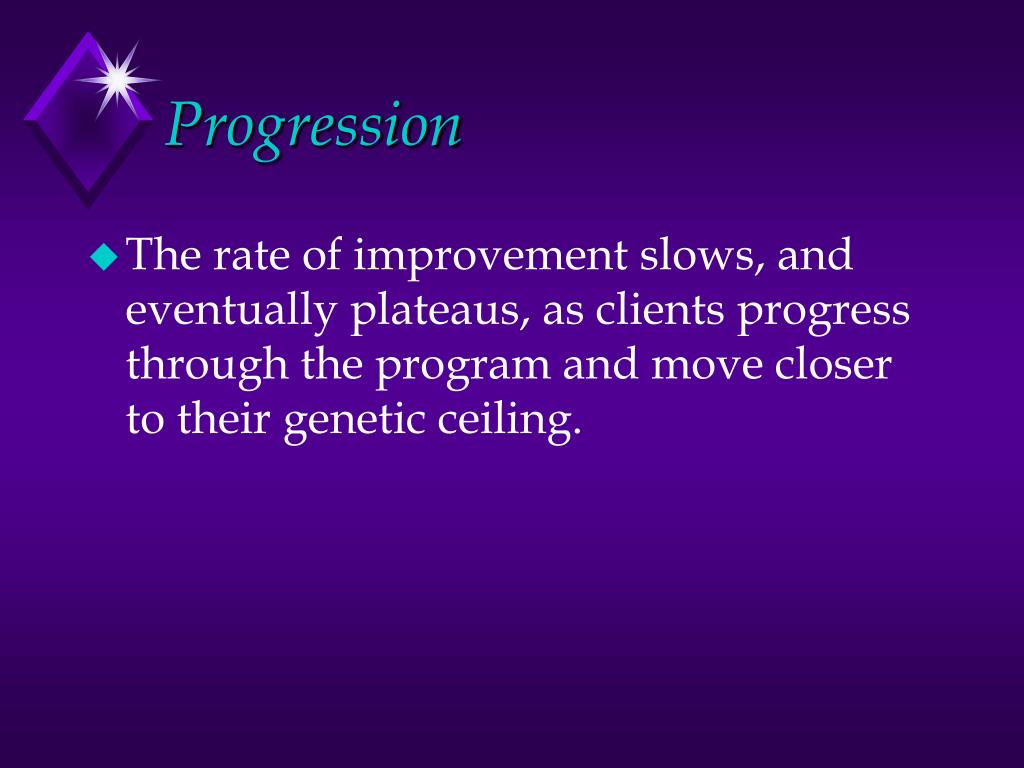 Progression

The rate of improvement slows, and eventually plateaus, as clients progress through the program and move closer to their genetic ceiling.